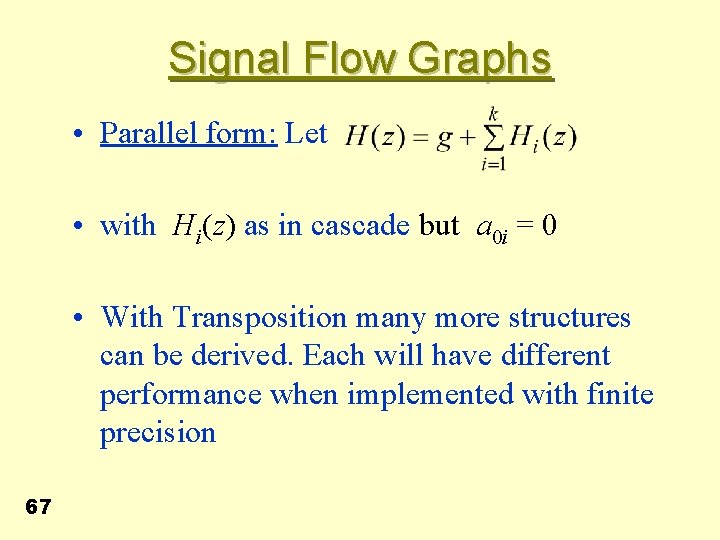 Signal Flow Graphs

• Parallel form: Let $H(z) = g + \sum_{i=1}^{k} H_i(z)$

• with $H_i(z)$ as in cascade but $a_{0i} = 0$

• With Transposition many more structures can be derived. Each will have different performance when implemented with finite precision

67